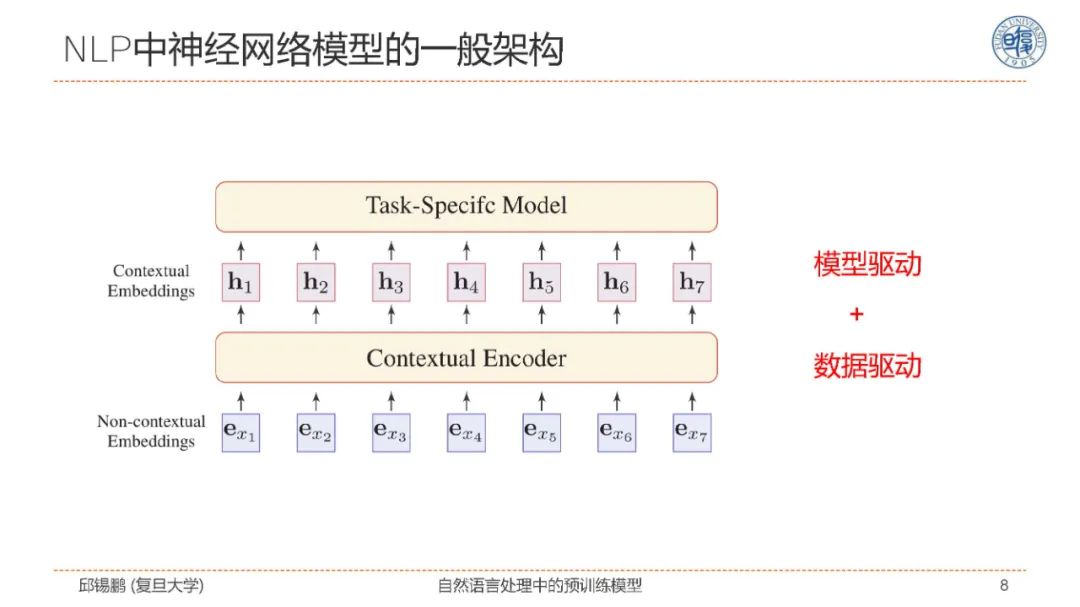 NLP中神经网络模型的一般架构

FUDAN UNIVERSITY 1905

Task-Specifc Model

Contextual Embeddings

$\mathbf{h}_1$ $\mathbf{h}_2$ $\mathbf{h}_3$ $\mathbf{h}_4$ $\mathbf{h}_5$ $\mathbf{h}_6$ $\mathbf{h}_7$

Contextual Encoder

Non-contextual Embeddings

$\mathbf{e}_{x_1}$ $\mathbf{e}_{x_2}$ $\mathbf{e}_{x_3}$ $\mathbf{e}_{x_4}$ $\mathbf{e}_{x_5}$ $\mathbf{e}_{x_6}$ $\mathbf{e}_{x_7}$

模型驱动

+

数据驱动

邱锡鹏 (复旦大学)

自然语言处理中的预训练模型

8